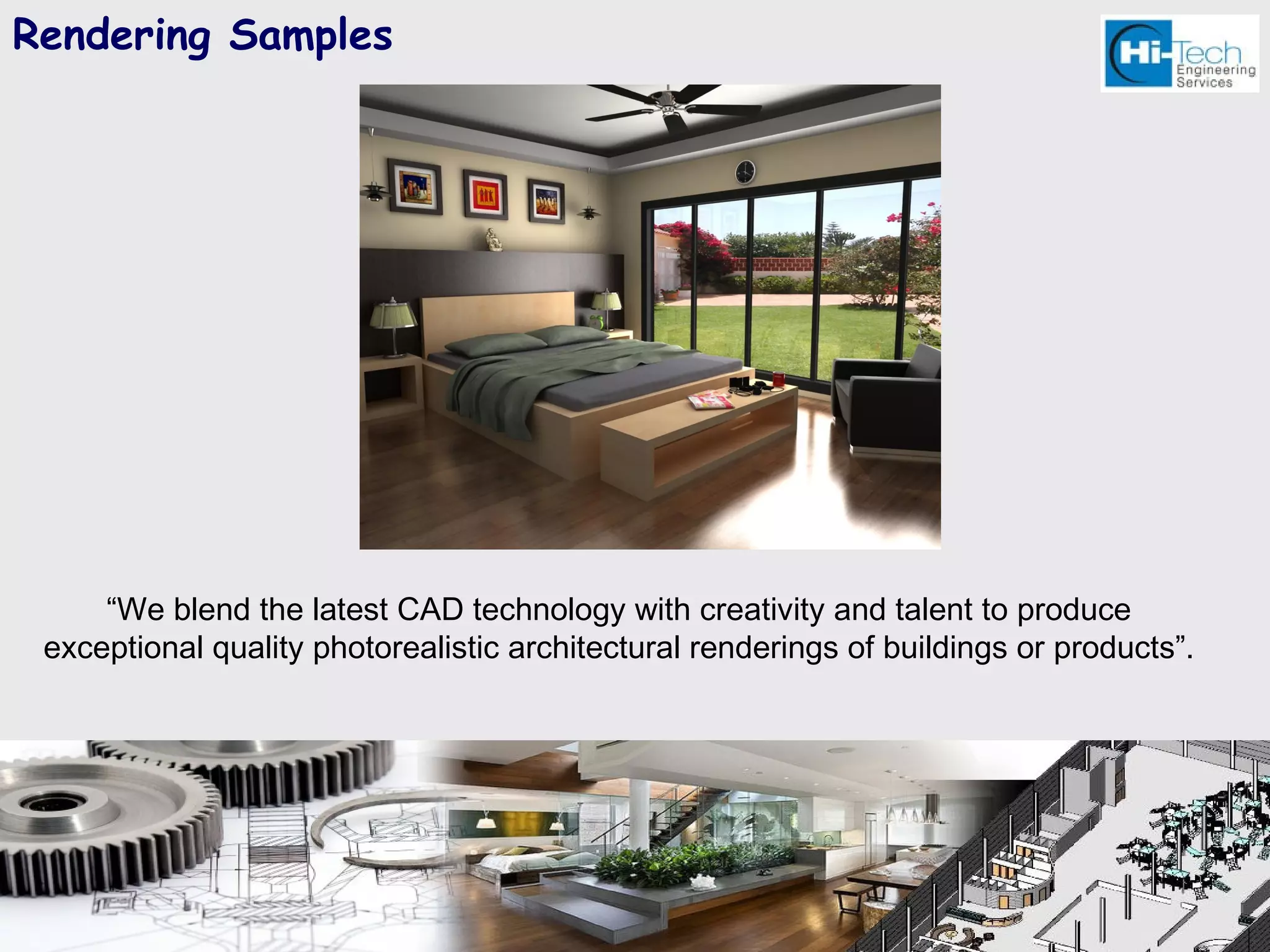 Rendering Samples

Hi-Tech Engineering Services

“We blend the latest CAD technology with creativity and talent to produce exceptional quality photorealistic architectural renderings of buildings or products”.